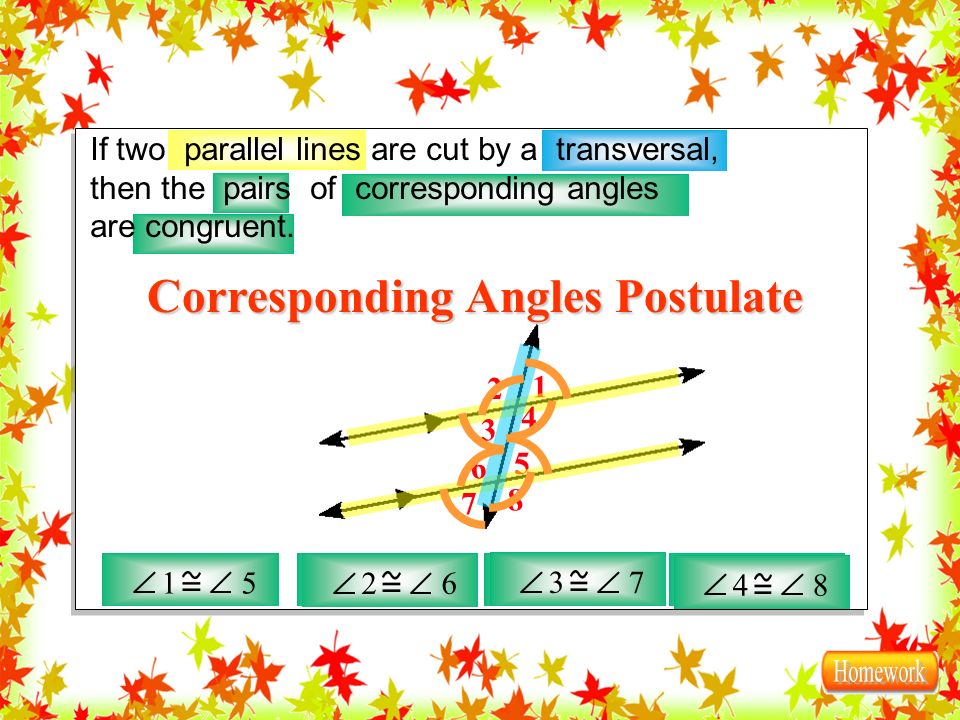 If two parallel lines are cut by a transversal, then the pairs of corresponding angles are congruent.

Corresponding Angles Postulate

2 1
3 4
6 5
7 8

$\angle 1 \cong \angle 5$

$\angle 2 \cong \angle 6$

$\angle 3 \cong \angle 7$

$\angle 4 \cong \angle 8$

Homework